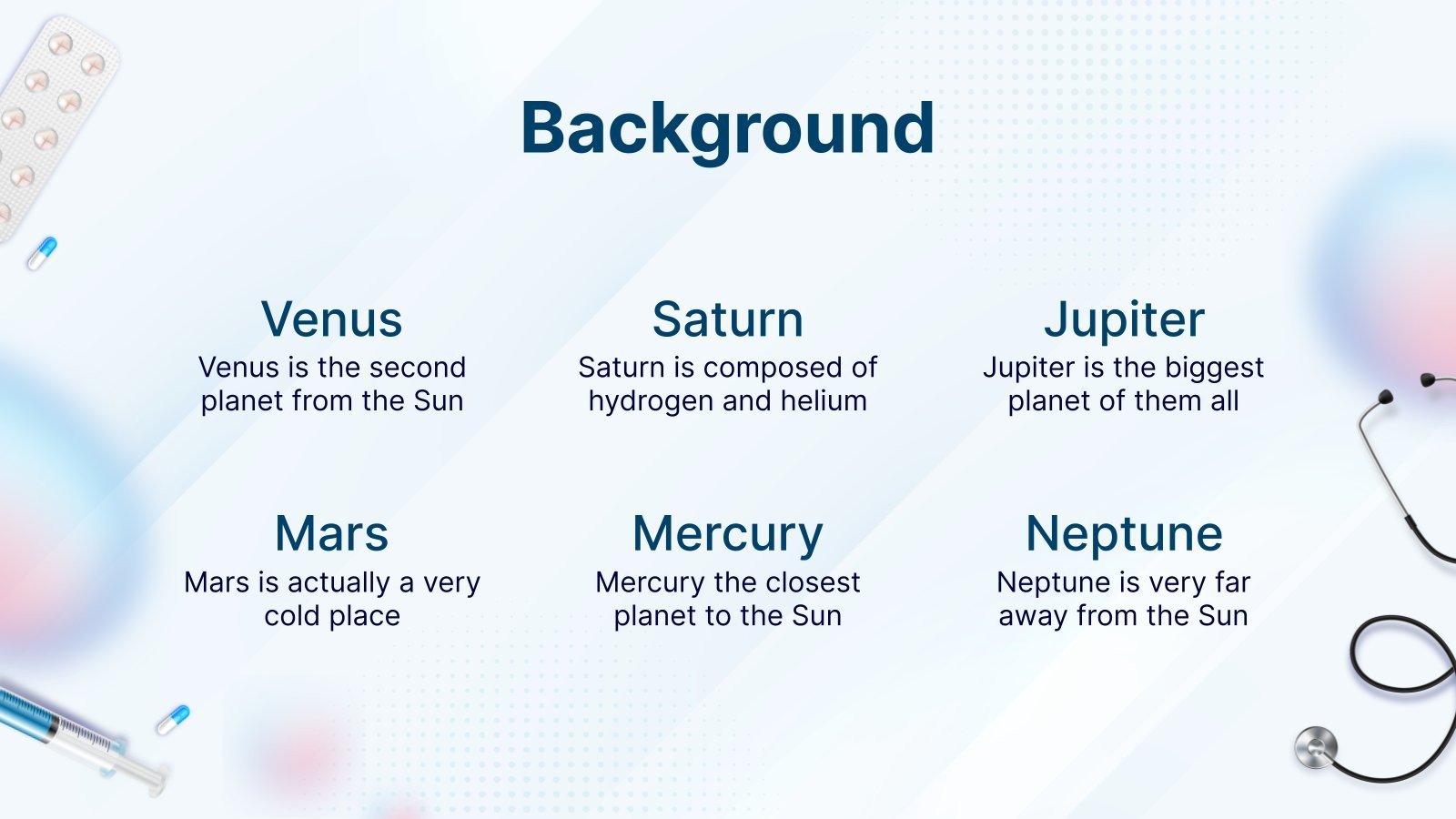 Background

Venus
Venus is the second planet from the Sun

Saturn
Saturn is composed of hydrogen and helium

Jupiter
Jupiter is the biggest planet of them all

Mars
Mars is actually a very cold place

Mercury
Mercury the closest planet to the Sun

Neptune
Neptune is very far away from the Sun